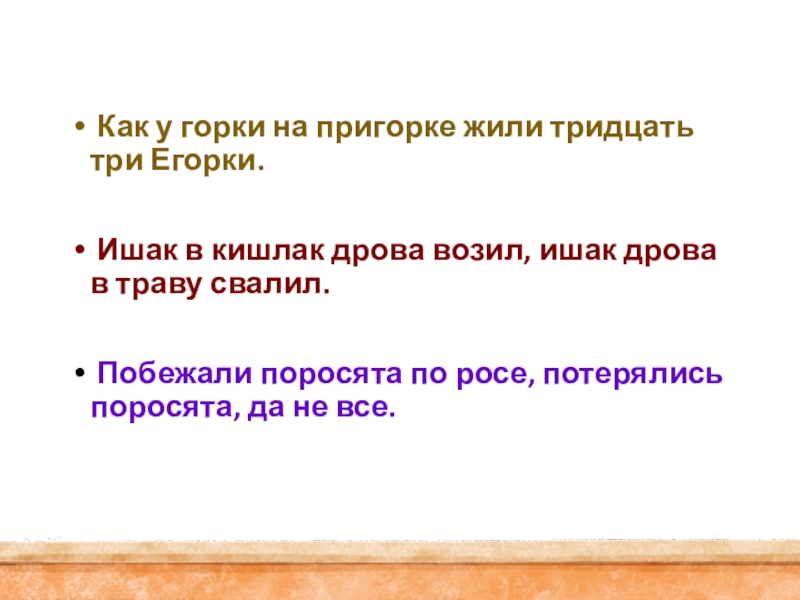 • Как у горки на пригорке жили тридцать три Егорки.

• Ишак в кишлак дрова возил, ишак дрова в траву свалил.

• Побежали поросята по росе, потерялись поросята, да не все.